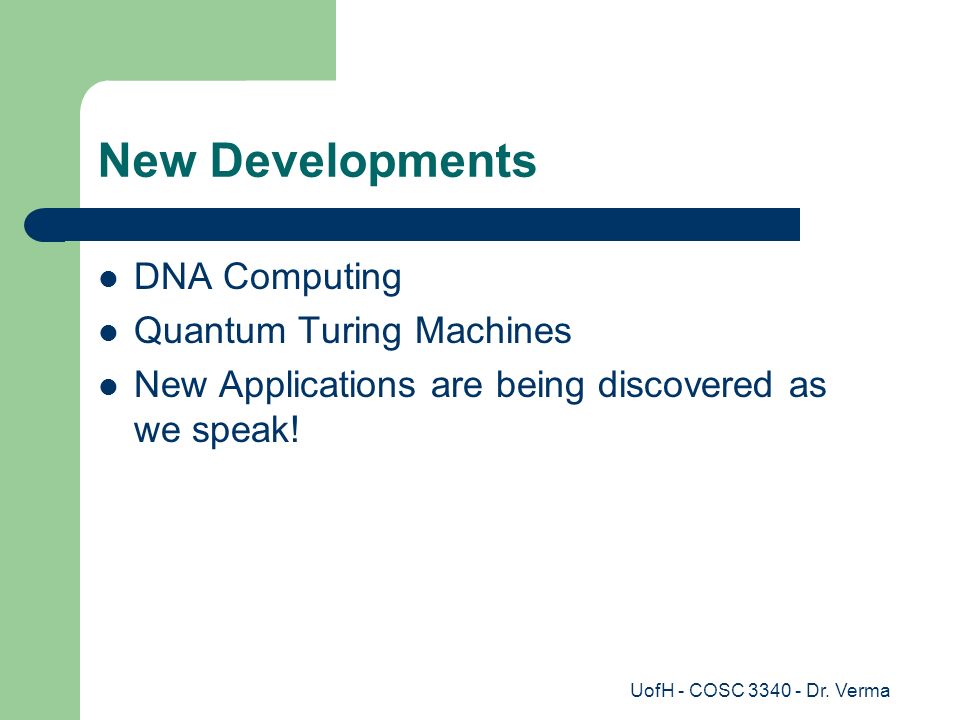 New Developments

- DNA Computing
- Quantum Turing Machines
- New Applications are being discovered as we speak!

UofH - COSC 3340 - Dr. Verma